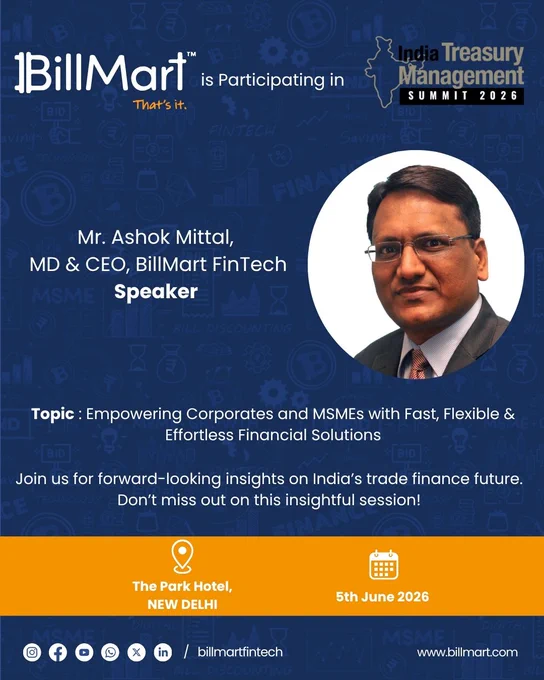 BillMart™
That's it.

is Participating in

India Treasury Management
SUMMIT 2026

Mr. Ashok Mittal,
MD & CEO, BillMart FinTech
Speaker

Topic : Empowering Corporates and MSMEs with Fast, Flexible & Effortless Financial Solutions

Join us for forward-looking insights on India's trade finance future. Don't miss out on this insightful session!

The Park Hotel,
NEW DELHI

5th June 2026

/ billmartfintech

www.billmart.com